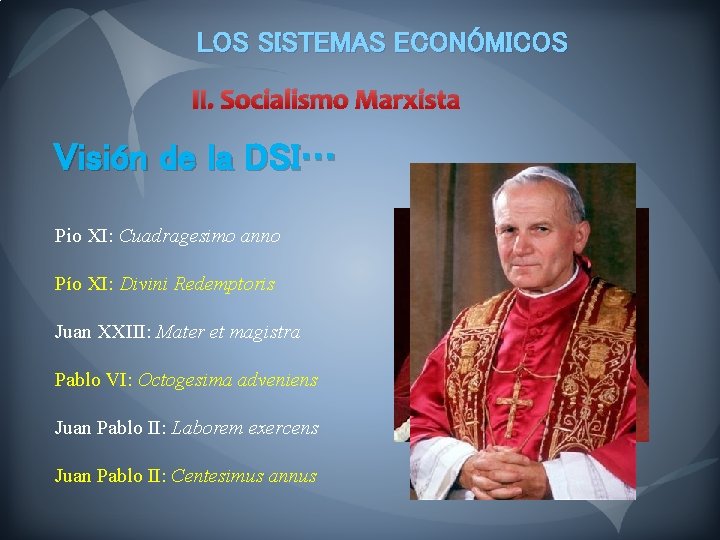 LOS SISTEMAS ECONÓMICOS

II. Socialismo Marxista

Visión de la DSI…

Pio XI: Cuadragesimo anno

Pío XI: Divini Redemptoris

Juan XXIII: Mater et magistra

Pablo VI: Octogesima adveniens

Juan Pablo II: Laborem exercens

Juan Pablo II: Centesimus annus